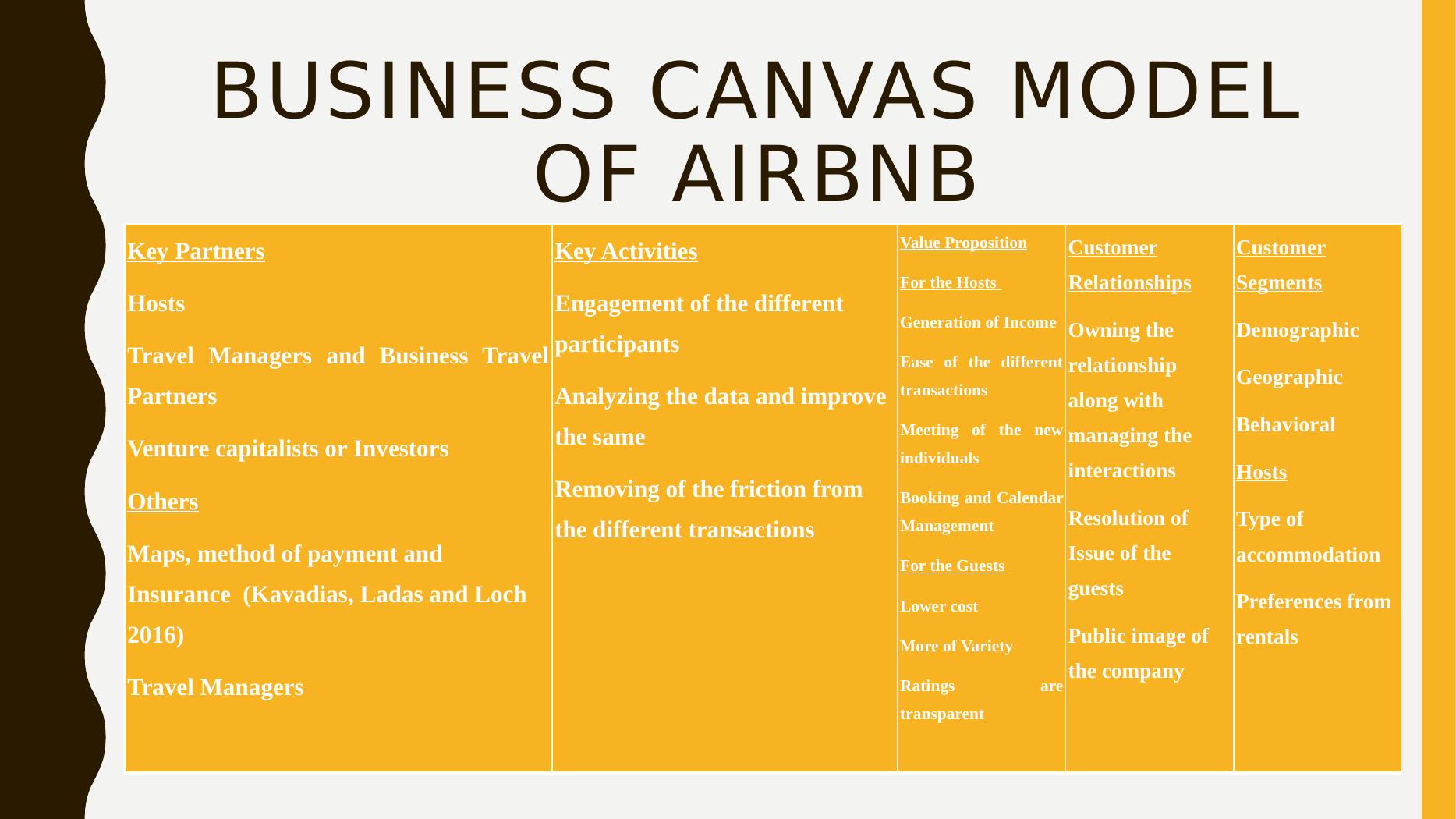 BUSINESS CANVAS MODEL OF AIRBNB

| Key Partners<br><br>Hosts<br><br>Travel Managers and Business Travel Partners<br><br>Venture capitalists or Investors<br><br>Others<br><br>Maps, method of payment and Insurance (Kavadias, Ladas and Loch 2016)<br><br>Travel Managers | Key Activities<br><br>Engagement of the different participants<br><br>Analyzing the data and improve the same<br><br>Removing of the friction from the different transactions | Value Proposition<br><br>For the Hosts<br><br>Generation of Income<br><br>Ease of the different transactions<br><br>Meeting of the new individuals<br><br>Booking and Calendar Management<br><br>For the Guests<br><br>Lower cost<br><br>More of Variety<br><br>Ratings are transparent | Customer Relationships<br><br>Owning the relationship along with managing the interactions<br><br>Resolution of Issue of the guests<br><br>Public image of the company | Customer Segments<br><br>Demographic<br><br>Geographic<br><br>Behavioral<br><br>Hosts<br><br>Type of accommodation<br><br>Preferences from rentals |
|---|---|---|---|---|